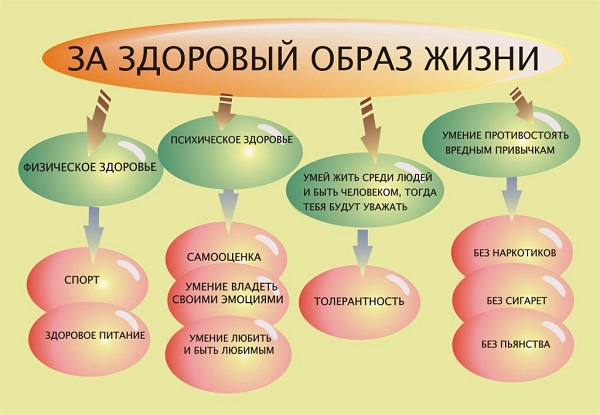 ЗА ЗДОРОВЫЙ ОБРАЗ ЖИЗНИ

ФИЗИЧЕСКОЕ ЗДОРОВЬЕ

СПОРТ

ЗДОРОВОЕ ПИТАНИЕ

ПСИХИЧЕСКОЕ ЗДОРОВЬЕ

САМООЦЕНКА

УМЕНИЕ ВЛАДЕТЬ СВОИМИ ЭМОЦИЯМИ

УМЕНИЕ ЛЮБИТЬ И БЫТЬ ЛЮБИМЫМ

УМЕЙ ЖИТЬ СРЕДИ ЛЮДЕЙ И БЫТЬ ЧЕЛОВЕКОМ, ТОГДА ТЕБЯ БУДУТ УВАЖАТЬ

ТОЛЕРАНТНОСТЬ

УМЕНИЕ ПРОТИВОСТОЯТЬ ВРЕДНЫМ ПРИВЫЧКАМ

БЕЗ НАРКОТИКОВ

БЕЗ СИГАРЕТ

БЕЗ ПЬЯНСТВА